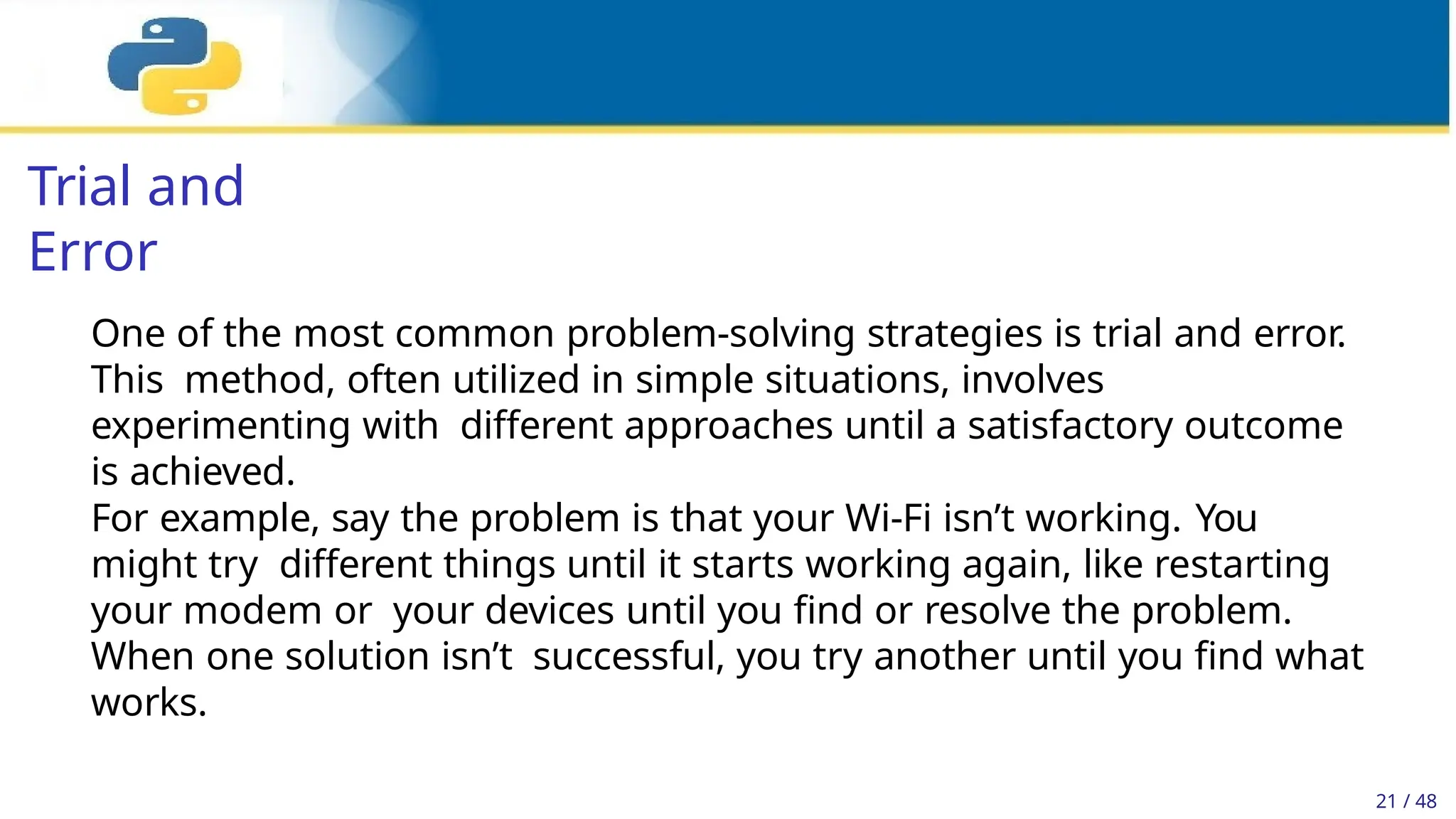 Trial and Error

One of the most common problem-solving strategies is trial and error. This method, often utilized in simple situations, involves experimenting with different approaches until a satisfactory outcome is achieved.
For example, say the problem is that your Wi-Fi isn’t working. You might try different things until it starts working again, like restarting your modem or your devices until you find or resolve the problem. When one solution isn’t successful, you try another until you find what works.

21 / 48